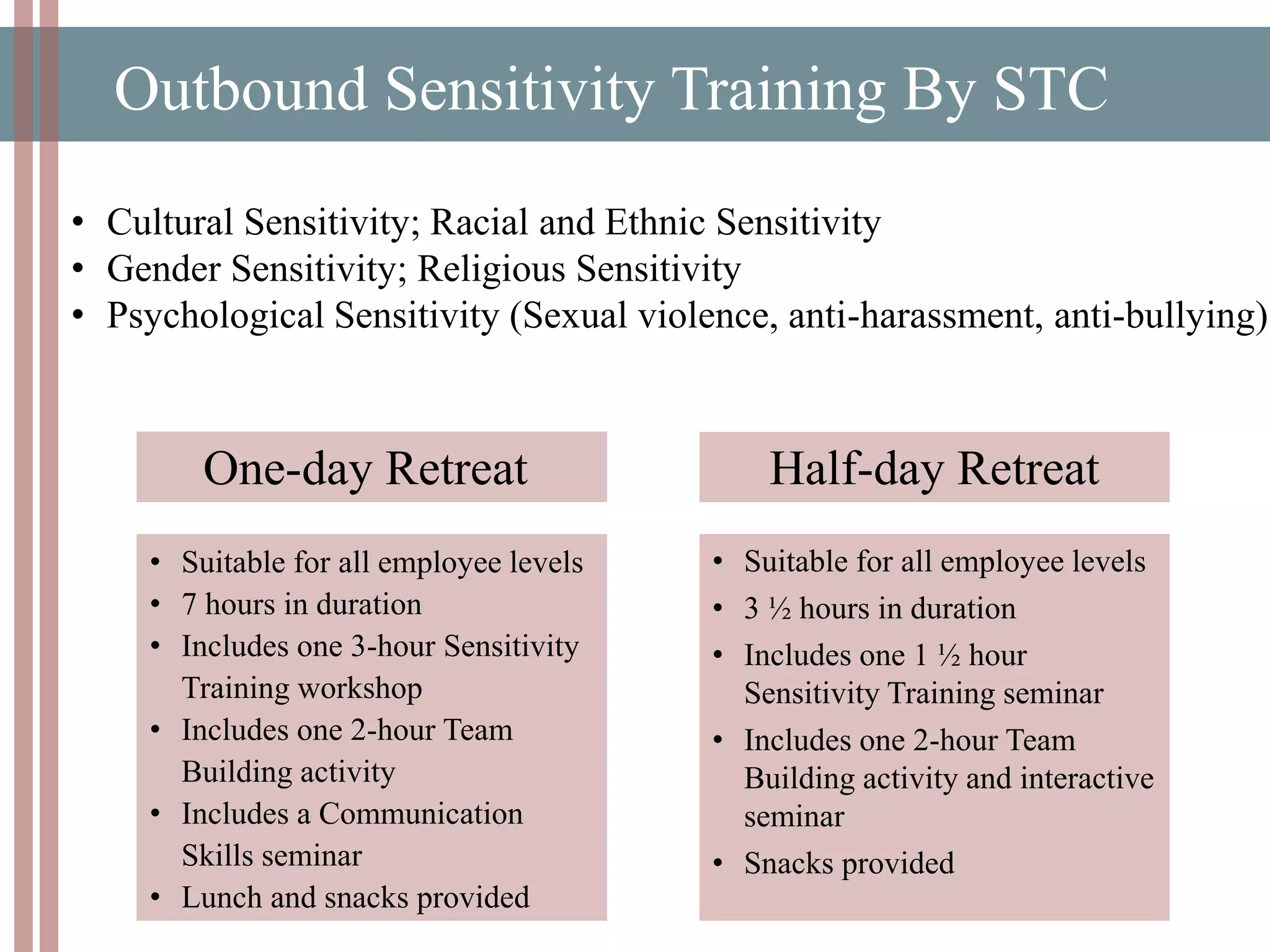 Outbound Sensitivity Training By STC

• Cultural Sensitivity; Racial and Ethnic Sensitivity
• Gender Sensitivity; Religious Sensitivity
• Psychological Sensitivity (Sexual violence, anti-harassment, anti-bullying)

One-day Retreat

• Suitable for all employee levels
• 7 hours in duration
• Includes one 3-hour Sensitivity Training workshop
• Includes one 2-hour Team Building activity
• Includes a Communication Skills seminar
• Lunch and snacks provided

Half-day Retreat

• Suitable for all employee levels
• 3 ½ hours in duration
• Includes one 1 ½ hour Sensitivity Training seminar
• Includes one 2-hour Team Building activity and interactive seminar
• Snacks provided